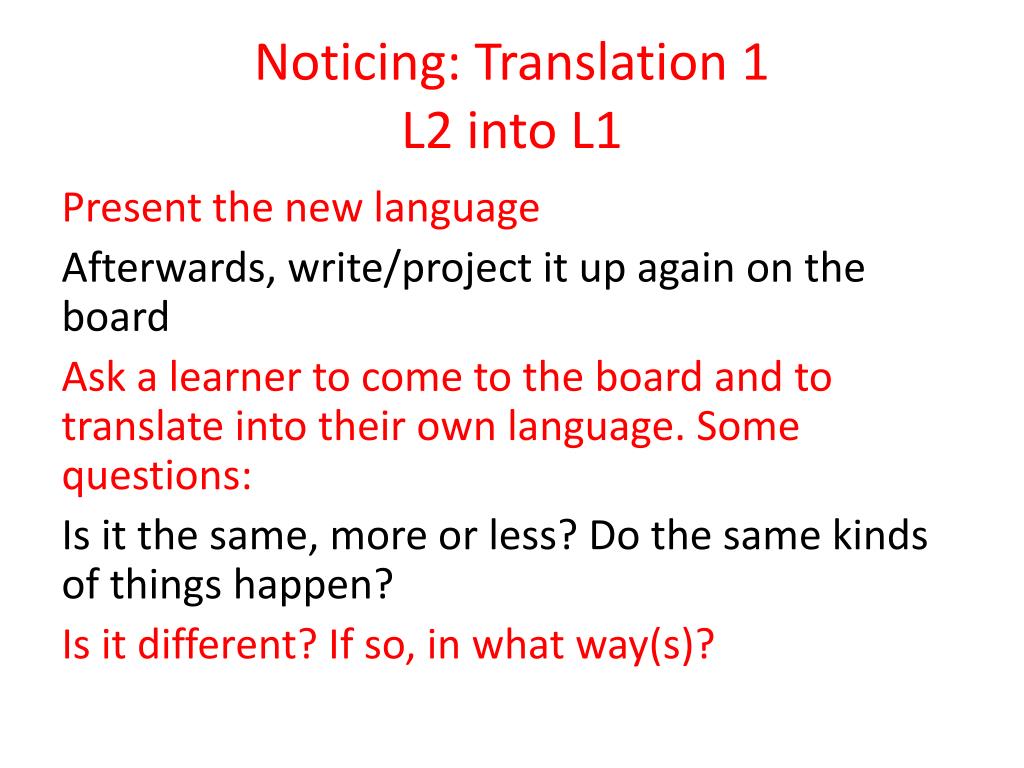 Noticing: Translation 1
L2 into L1

Present the new language

Afterwards, write/project it up again on the board

Ask a learner to come to the board and to translate into their own language. Some questions:

Is it the same, more or less? Do the same kinds of things happen?

Is it different? If so, in what way(s)?